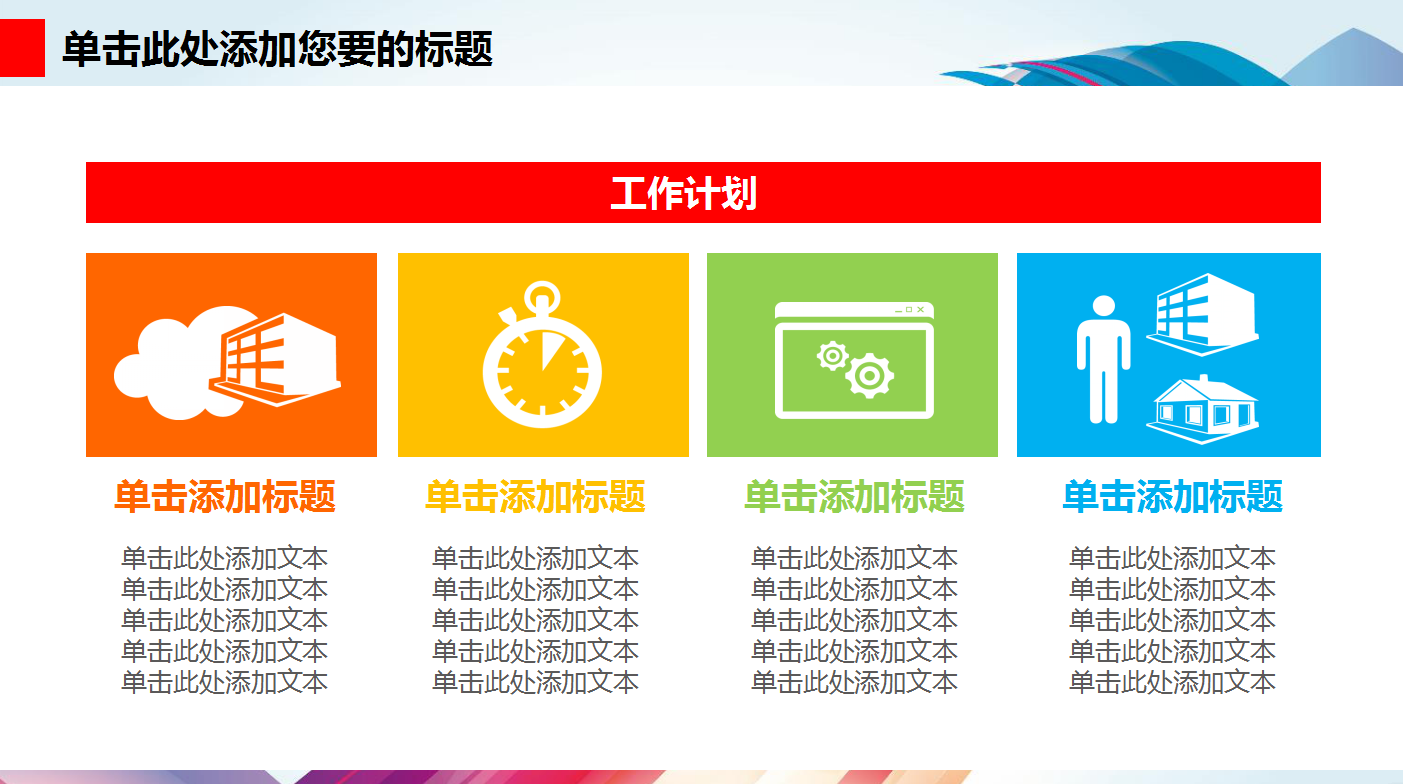 单击此处添加您要的标题

工作计划

单击添加标题

单击此处添加文本
单击此处添加文本
单击此处添加文本
单击此处添加文本
单击此处添加文本

单击添加标题

单击此处添加文本
单击此处添加文本
单击此处添加文本
单击此处添加文本
单击此处添加文本

单击添加标题

单击此处添加文本
单击此处添加文本
单击此处添加文本
单击此处添加文本
单击此处添加文本

单击添加标题

单击此处添加文本
单击此处添加文本
单击此处添加文本
单击此处添加文本
单击此处添加文本